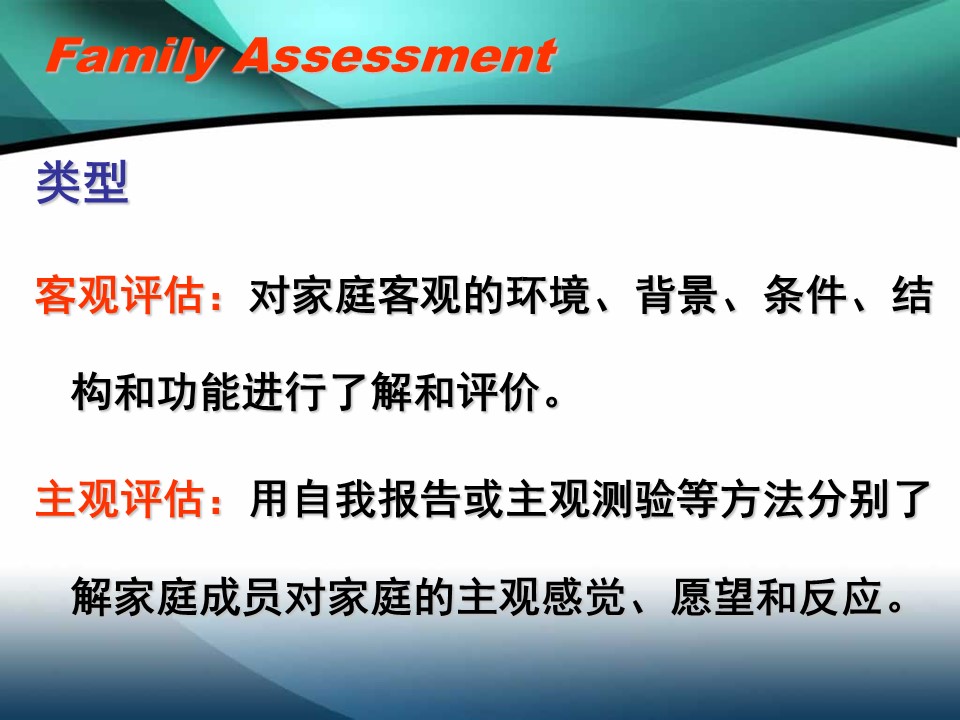 Family Assessment

类型

客观评估：对家庭客观的环境、背景、条件、结构和功能进行了解和评价。

主观评估：用自我报告或主观测验等方法分别了解家庭成员对家庭的主观感觉、愿望和反应。